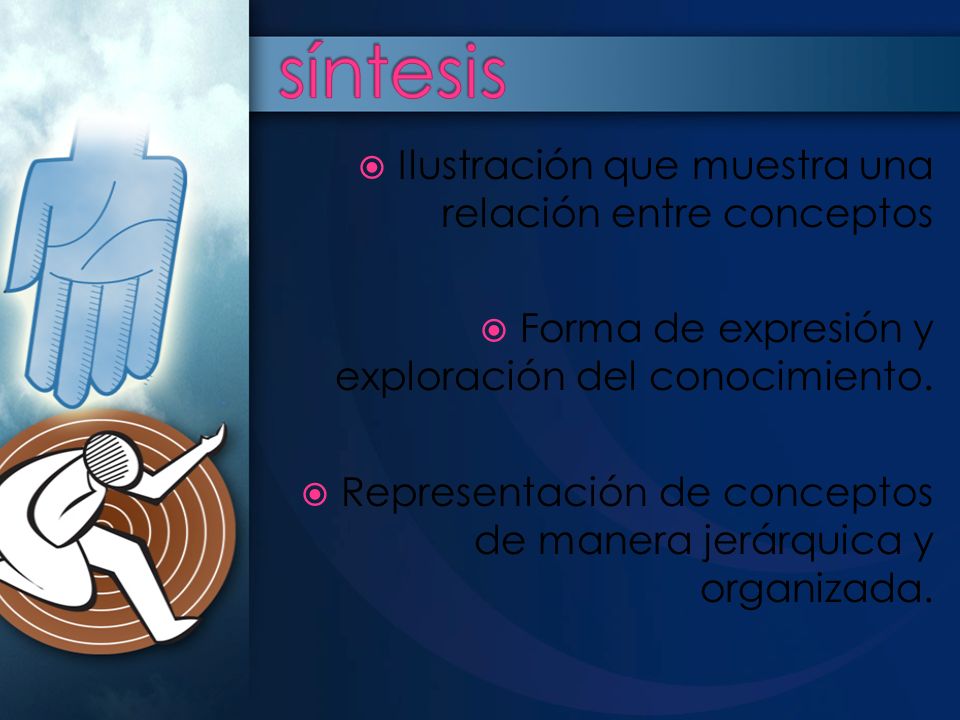 síntesis

Ilustración que muestra una relación entre conceptos

Forma de expresión y exploración del conocimiento.

Representación de conceptos de manera jerárquica y organizada.